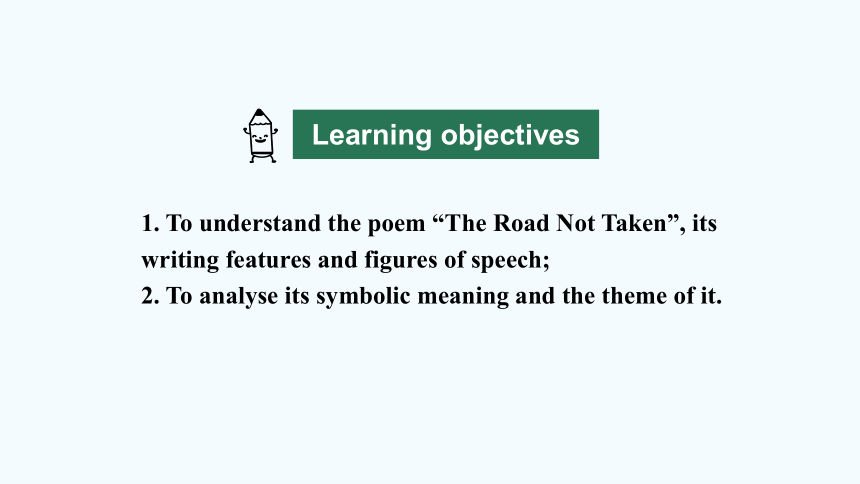 Learning objectives

1. To understand the poem “The Road Not Taken”, its writing features and figures of speech;
2. To analyse its symbolic meaning and the theme of it.